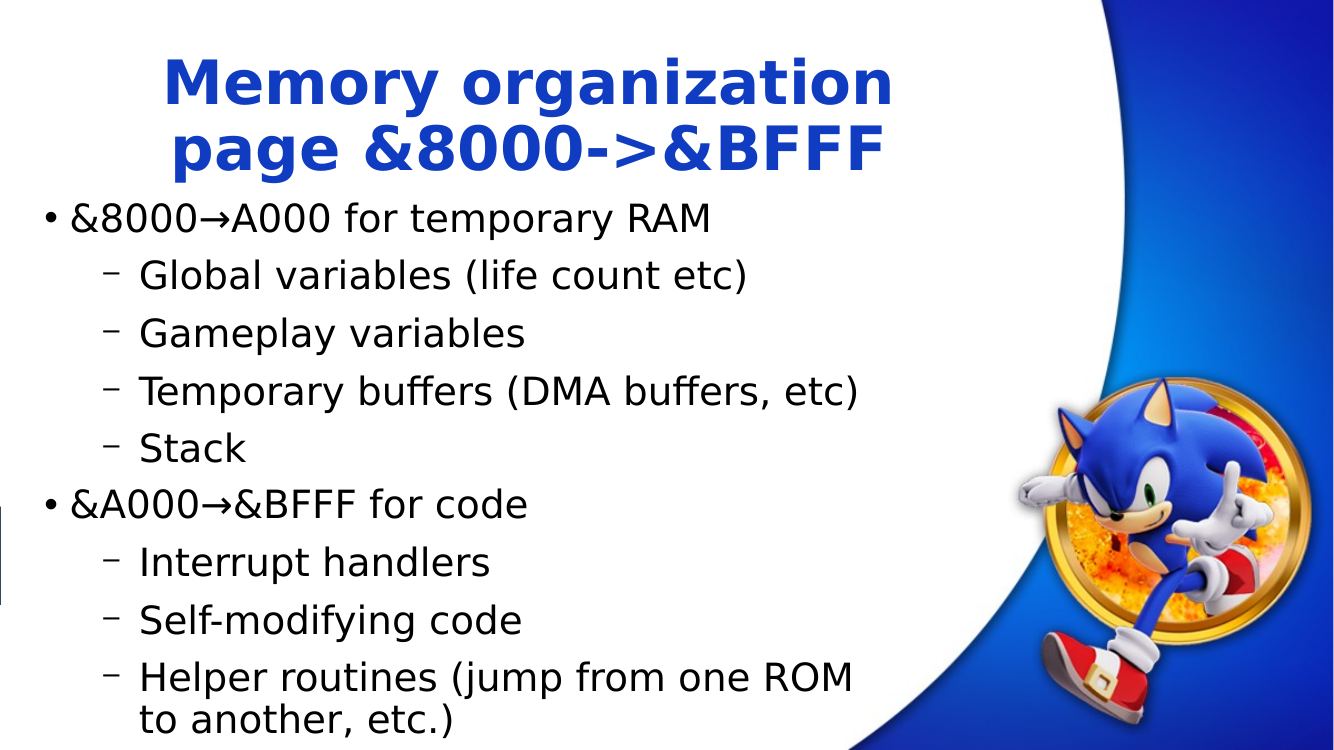 Memory organization page &8000->&BFFF

• &8000→A000 for temporary RAM
– Global variables (life count etc)
– Gameplay variables
– Temporary buffers (DMA buffers, etc)
– Stack
• &A000→&BFFF for code
– Interrupt handlers
– Self-modifying code
– Helper routines (jump from one ROM to another, etc.)